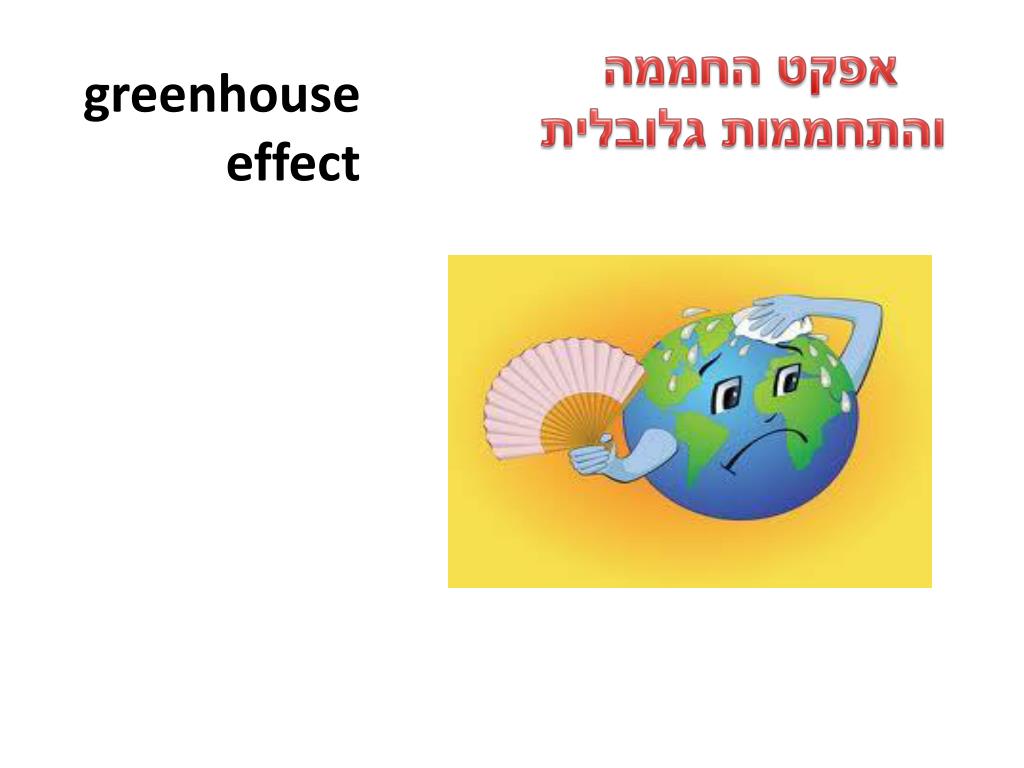 אפקט החממה
והתחממות גלובלית

greenhouse effect